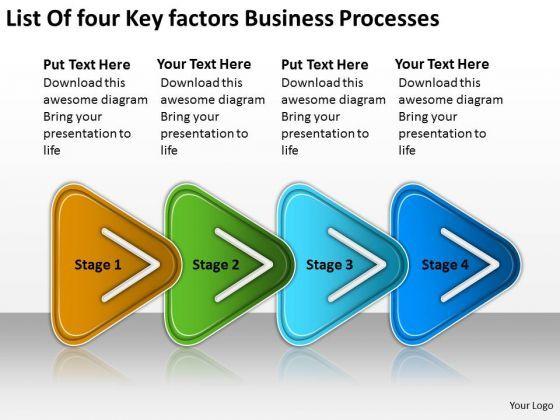 List Of four Key factors Business Processes

Put Text Here
Download this awesome diagram Bring your presentation to life

Your Text Here
Download this awesome diagram Bring your presentation to life

Put Text Here
Download this awesome diagram Bring your presentation to life

Your Text Here
Download this awesome diagram Bring your presentation to life

Stage 1

Stage 2

Stage 3

Stage 4

Your Logo